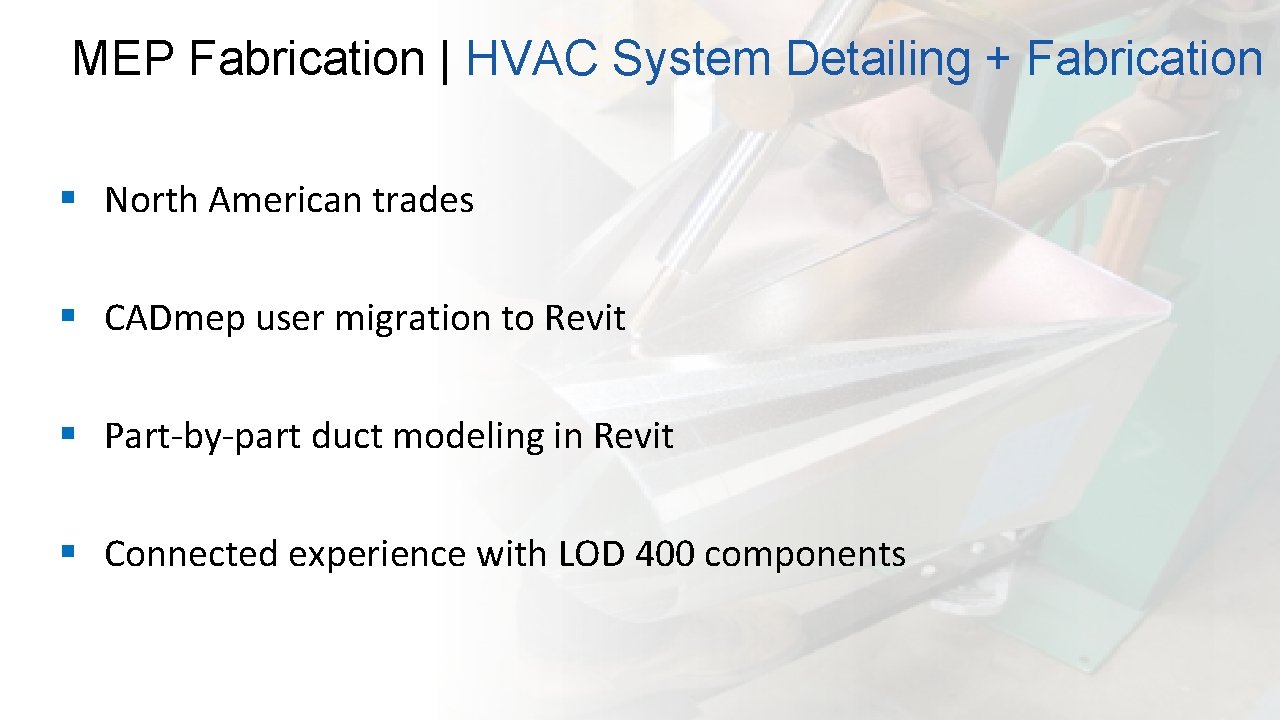 MEP Fabrication | HVAC System Detailing + Fabrication

▪ North American trades

▪ CADmep user migration to Revit

▪ Part-by-part duct modeling in Revit

▪ Connected experience with LOD 400 components